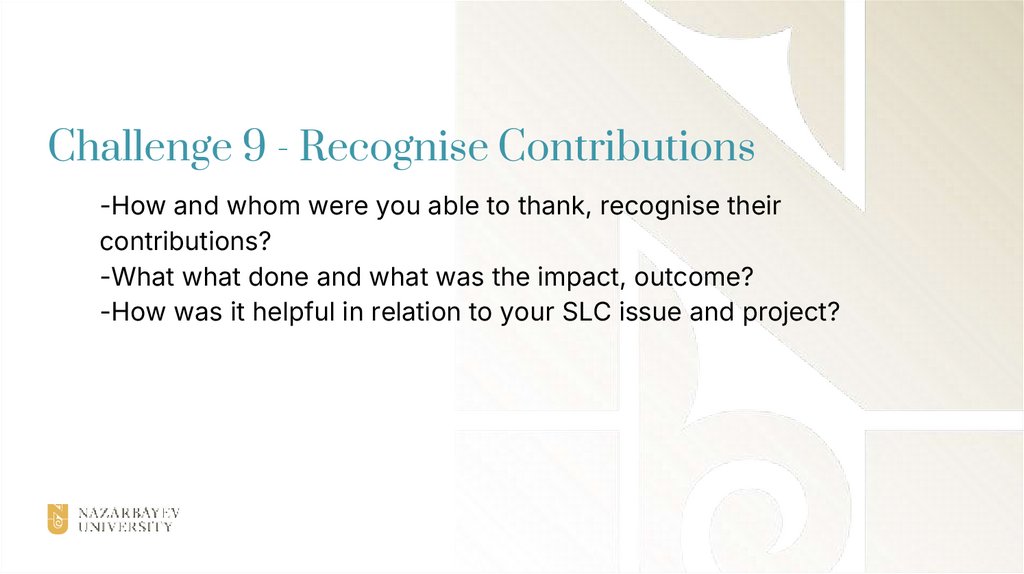 Challenge 9 - Recognise Contributions

-How and whom were you able to thank, recognise their contributions?
-What what done and what was the impact, outcome?
-How was it helpful in relation to your SLC issue and project?

NAZARBAYEV UNIVERSITY